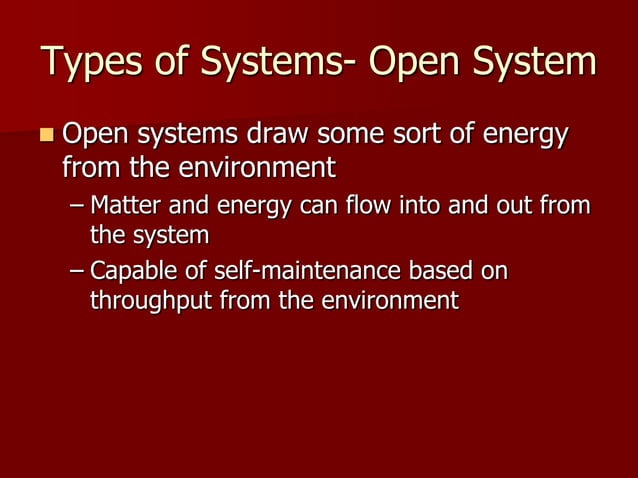 Types of Systems- Open System

Open systems draw some sort of energy from the environment

– Matter and energy can flow into and out from the system

– Capable of self-maintenance based on throughput from the environment